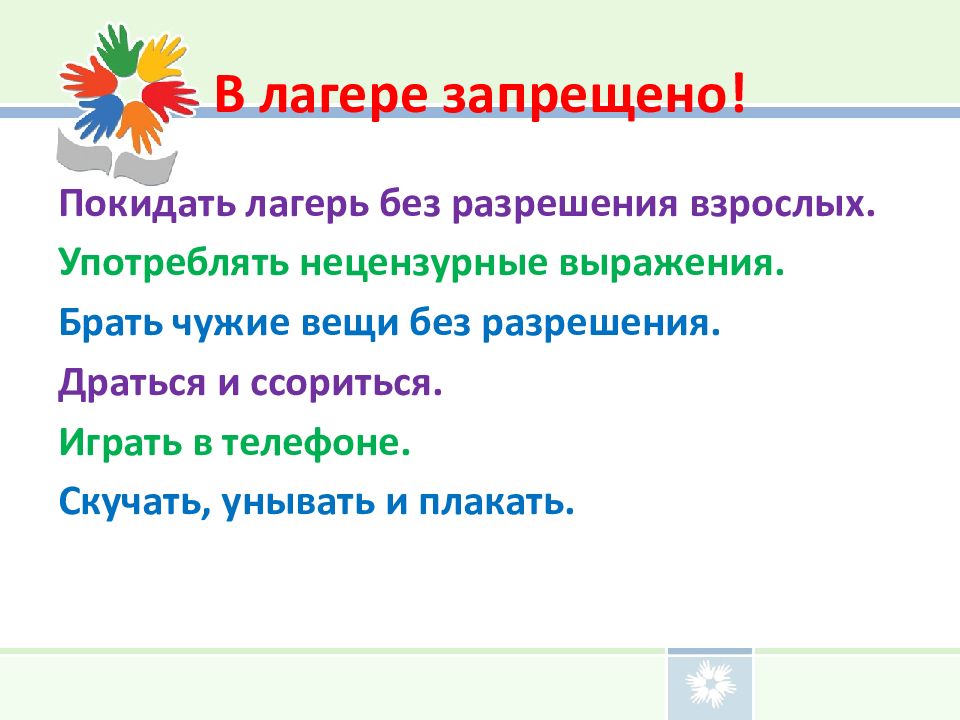 В лагере запрещено!

Покидать лагерь без разрешения взрослых.

Употреблять нецензурные выражения.

Брать чужие вещи без разрешения.

Драться и ссориться.

Играть в телефоне.

Скучать, унывать и плакать.